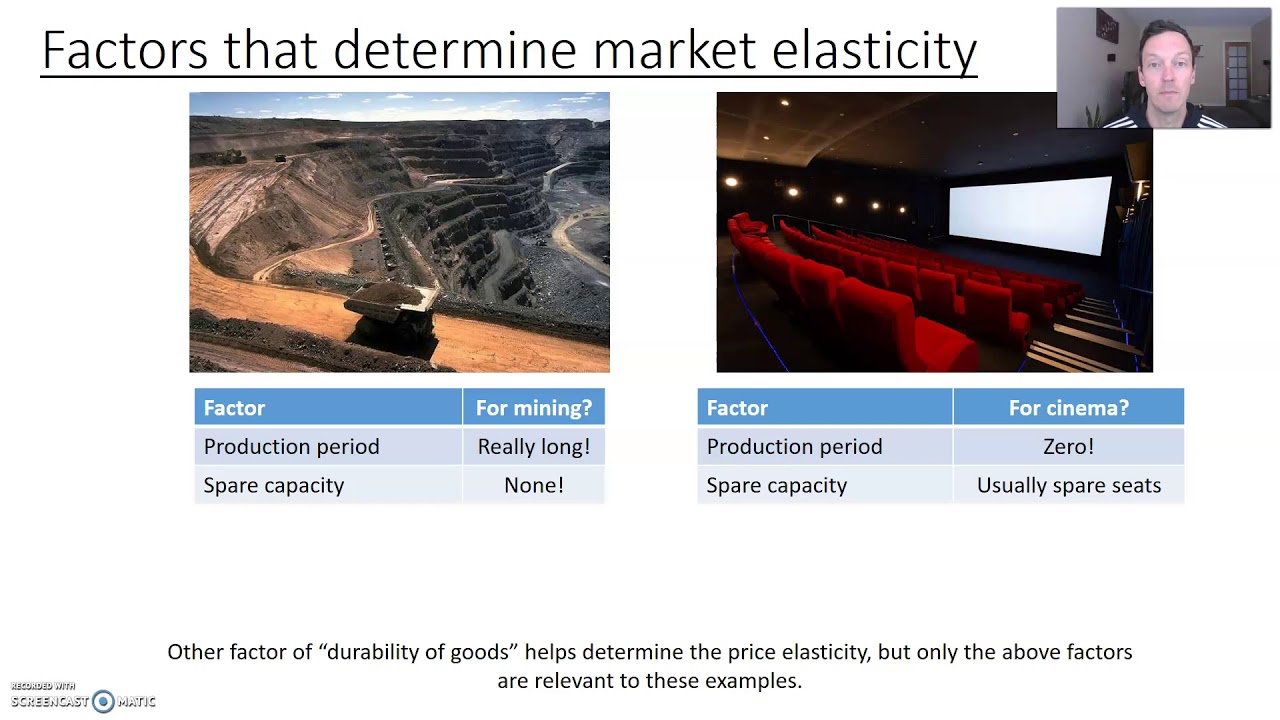 Factors that determine market elasticity

| Factor | For mining? |
|---|---|
| Production period | Really long! |
| Spare capacity | None! |

| Factor | For cinema? |
|---|---|
| Production period | Zero! |
| Spare capacity | Usually spare seats |

Other factor of "durability of goods" helps determine the price elasticity, but only the above factors are relevant to these examples.

RECORDED WITH SCREENCAST MATIC